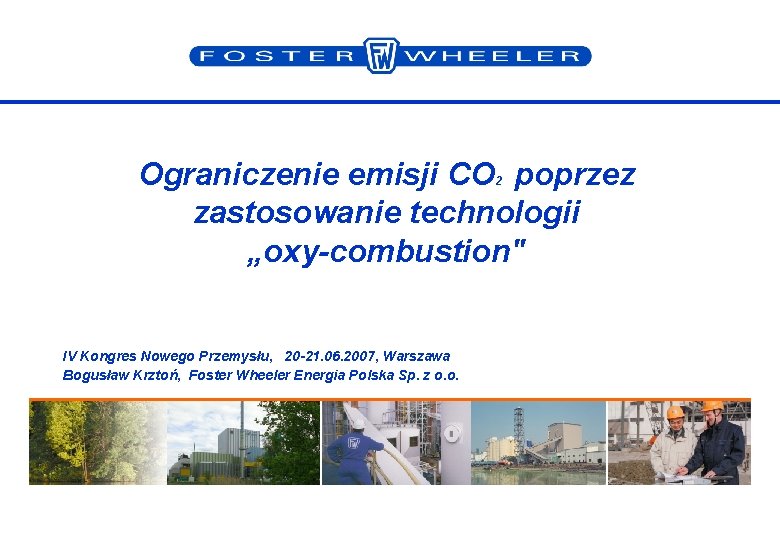 FOSTER FW WHEELER

Ograniczenie emisji $CO_2$ poprzez zastosowanie technologii „oxy-combustion"

IV Kongres Nowego Przemysłu, 20-21.06.2007, Warszawa
Bogusław Krztoń, Foster Wheeler Energia Polska Sp. z o.o.